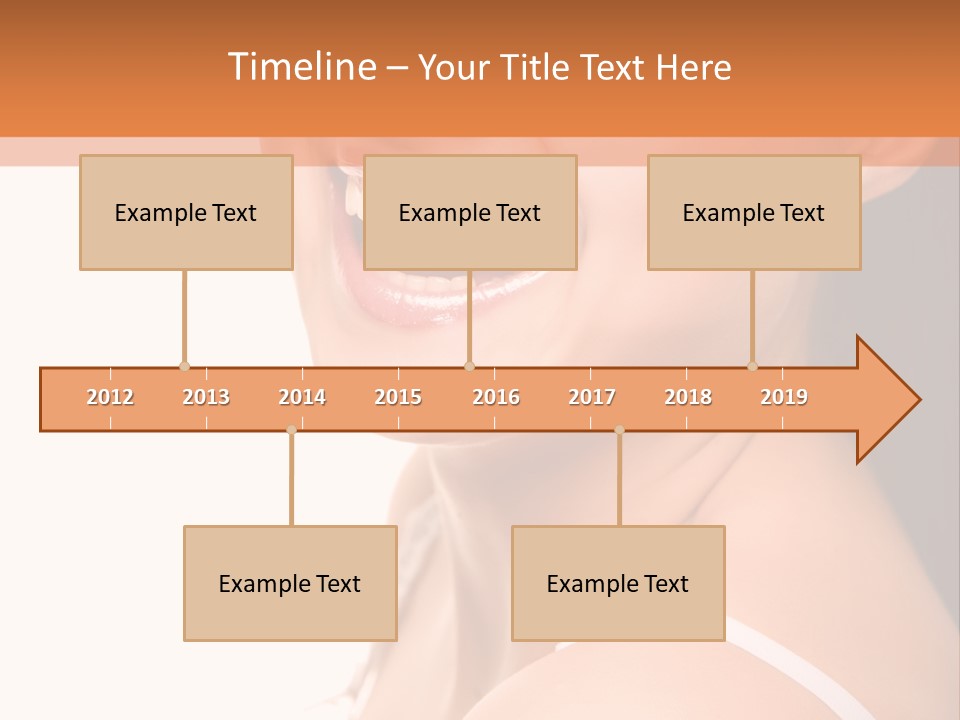 Timeline – Your Title Text Here

Example Text

Example Text

Example Text

2012 2013 2014 2015 2016 2017 2018 2019

Example Text

Example Text